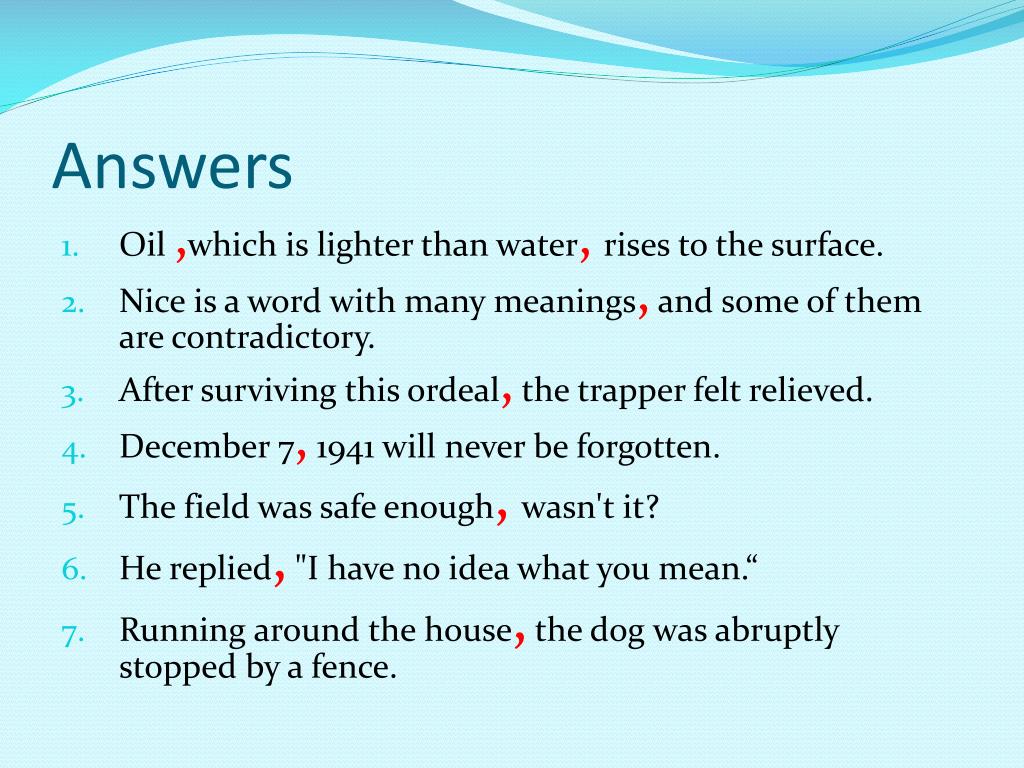 Answers

1. Oil ,which is lighter than water, rises to the surface.
2. Nice is a word with many meanings, and some of them are contradictory.
3. After surviving this ordeal, the trapper felt relieved.
4. December 7, 1941 will never be forgotten.
5. The field was safe enough, wasn't it?
6. He replied, "I have no idea what you mean.“
7. Running around the house, the dog was abruptly stopped by a fence.